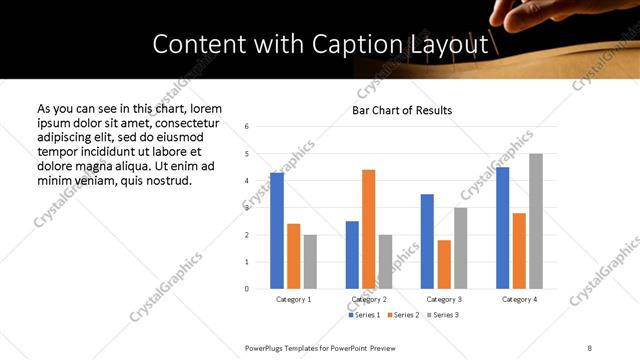 Content with Caption Layout

As you can see in this chart, lorem ipsum dolor sit amet, consectetur adipiscing elit, sed do eiusmod tempor incididunt ut labore et dolore magna aliqua. Ut enim ad minim veniam, quis nostrud.

Bar Chart of Results

6
5
4
3
2
1
0

Category 1
Category 2
Category 3
Category 4

Series 1
Series 2
Series 3

CrystalGraphics

PowerPlugs Templates for PowerPoint Preview

8